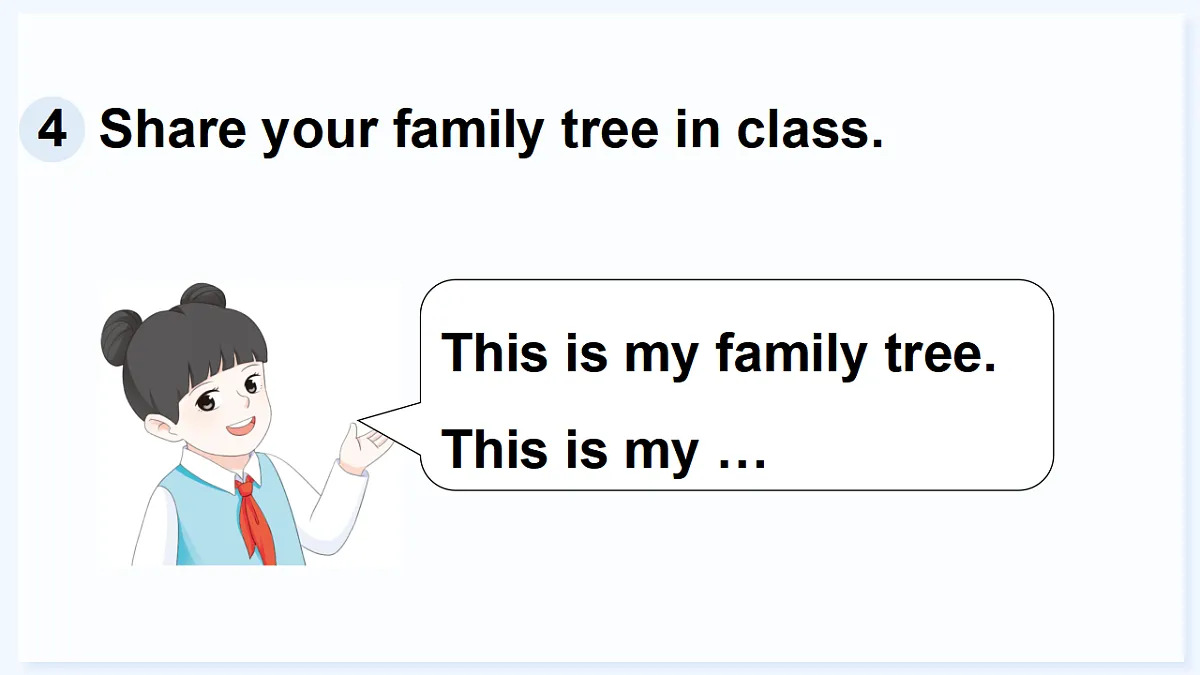 4 Share your family tree in class.

This is my family tree.
This is my …